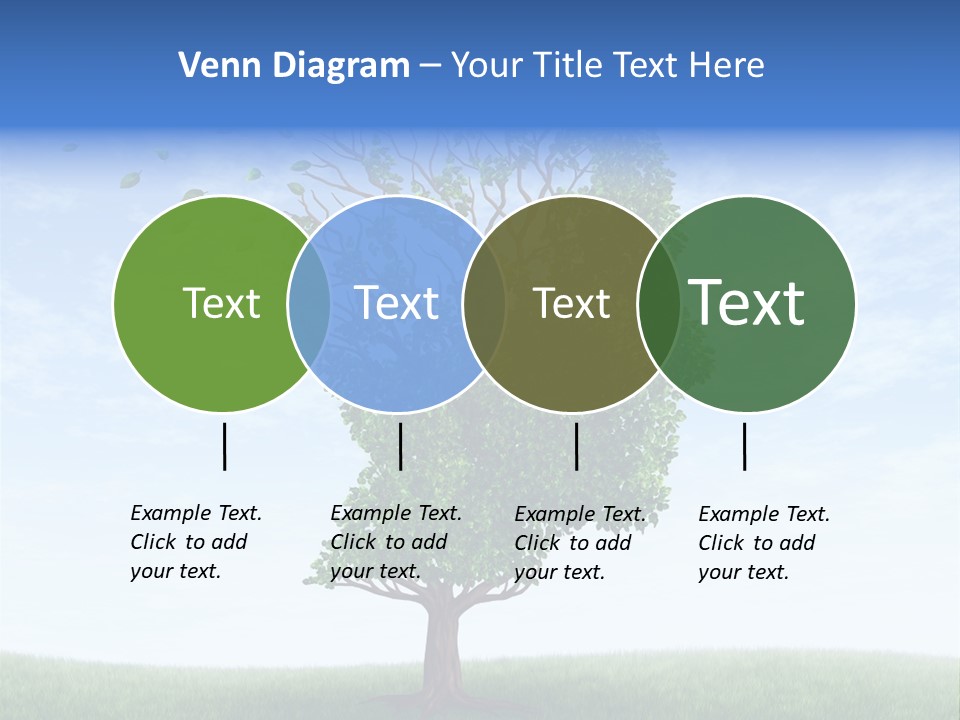 Venn Diagram – Your Title Text Here

Text

Text

Text

Text

Example Text. Click to add your text.

Example Text. Click to add your text.

Example Text. Click to add your text.

Example Text. Click to add your text.